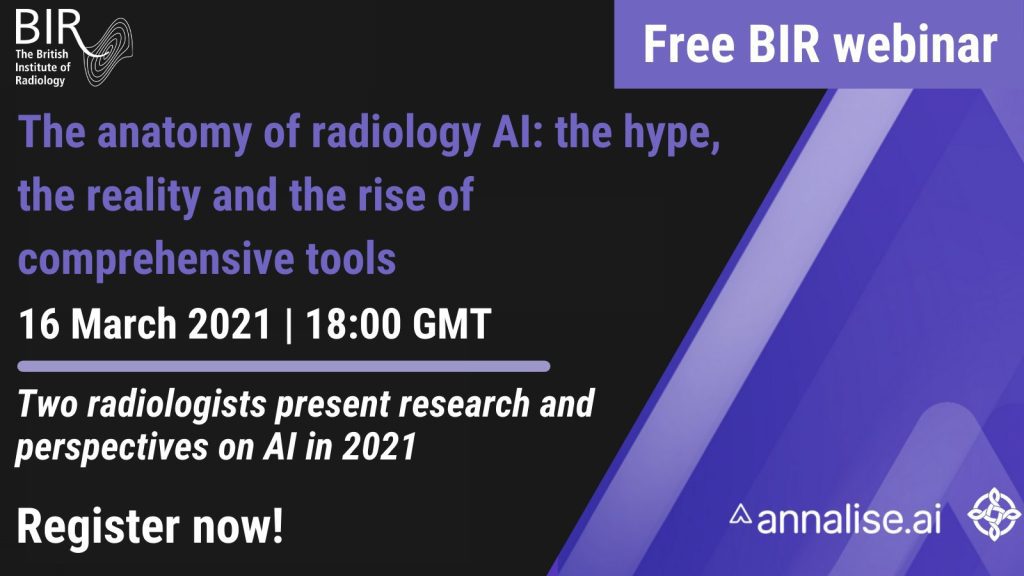 BIR
The British Institute of Radiology

Free BIR webinar

The anatomy of radiology AI: the hype, the reality and the rise of comprehensive tools

16 March 2021 | 18:00 GMT

Two radiologists present research and perspectives on AI in 2021

Register now!

annalise.ai